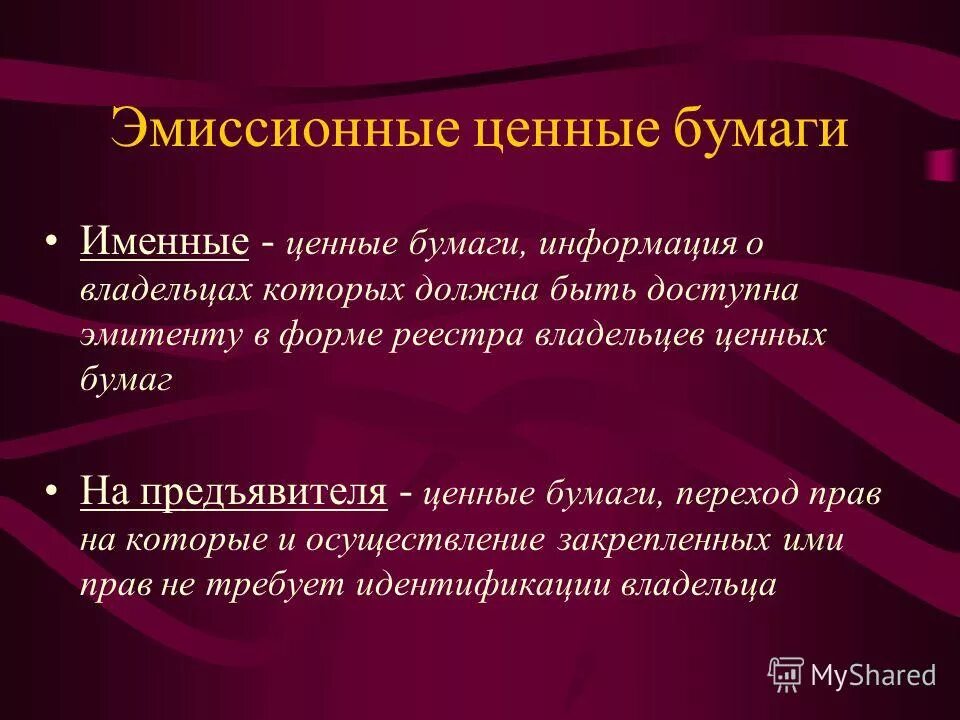 Эмиссионные ценные бумаги

• Именные - ценные бумаги, информация о владельцах которых должна быть доступна эмитенту в форме реестра владельцев ценных бумаг

• На предъявителя - ценные бумаги, переход прав на которые и осуществление закрепленных ими прав не требует идентификации владельца

MyShared